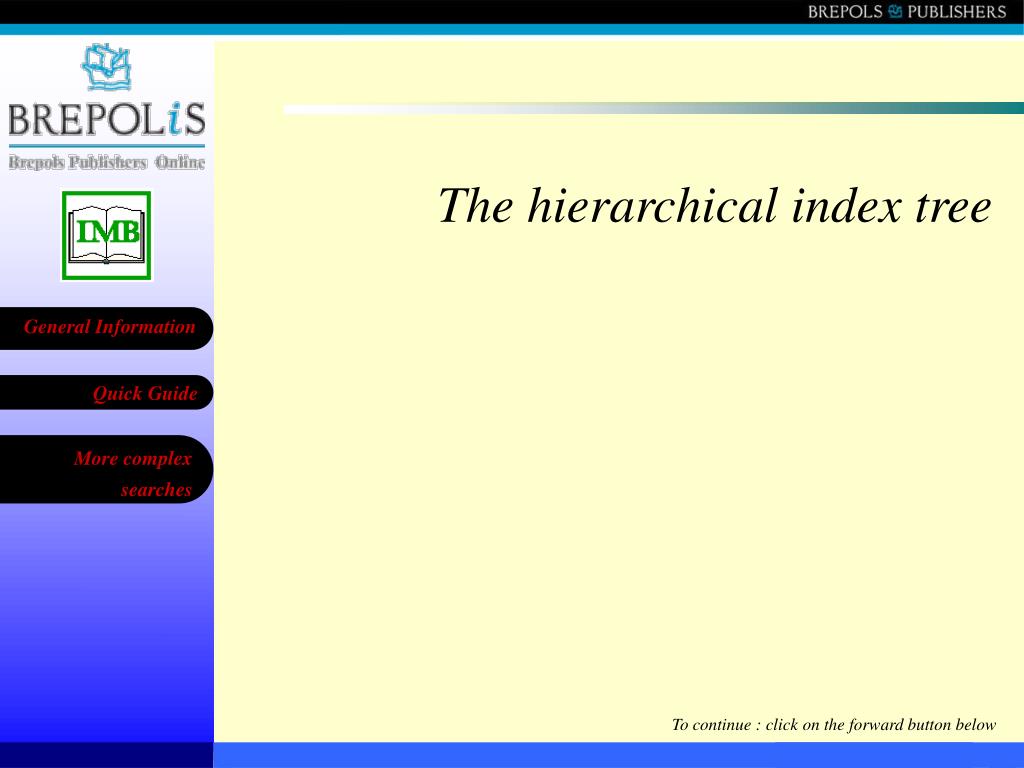 BREPOLS PUBLISHERS

BREPOLiS

Brepols Publishers Online

IMB

General Information

Quick Guide

More complex searches

The hierarchical index tree

To continue : click on the forward button below